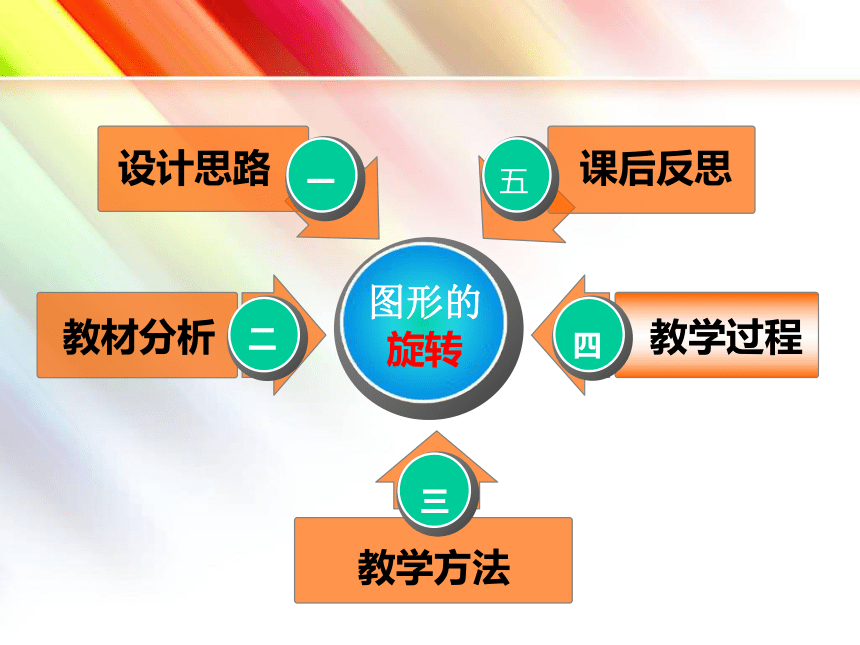 图形的旋转

设计思路 一

教材分析 二

三 教学方法

四 教学过程

五 课后反思